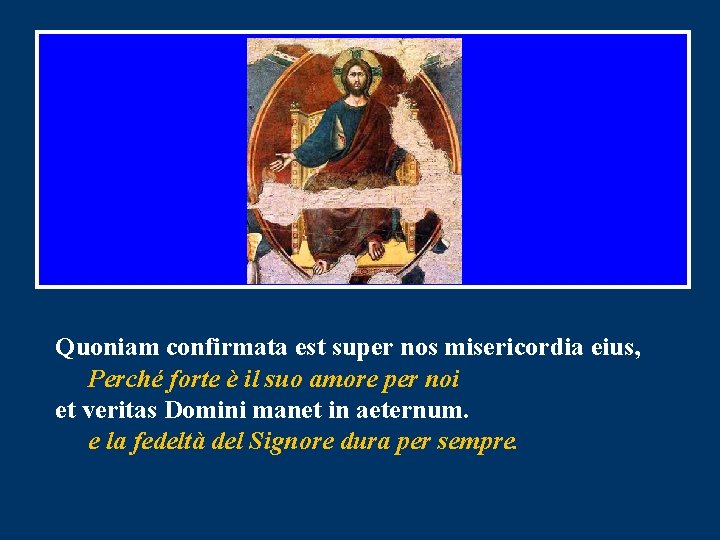 Quoniam confirmata est super nos misericordia eius,
Perché forte è il suo amore per noi
et veritas Domini manet in aeternum.
e la fedeltà del Signore dura per sempre.